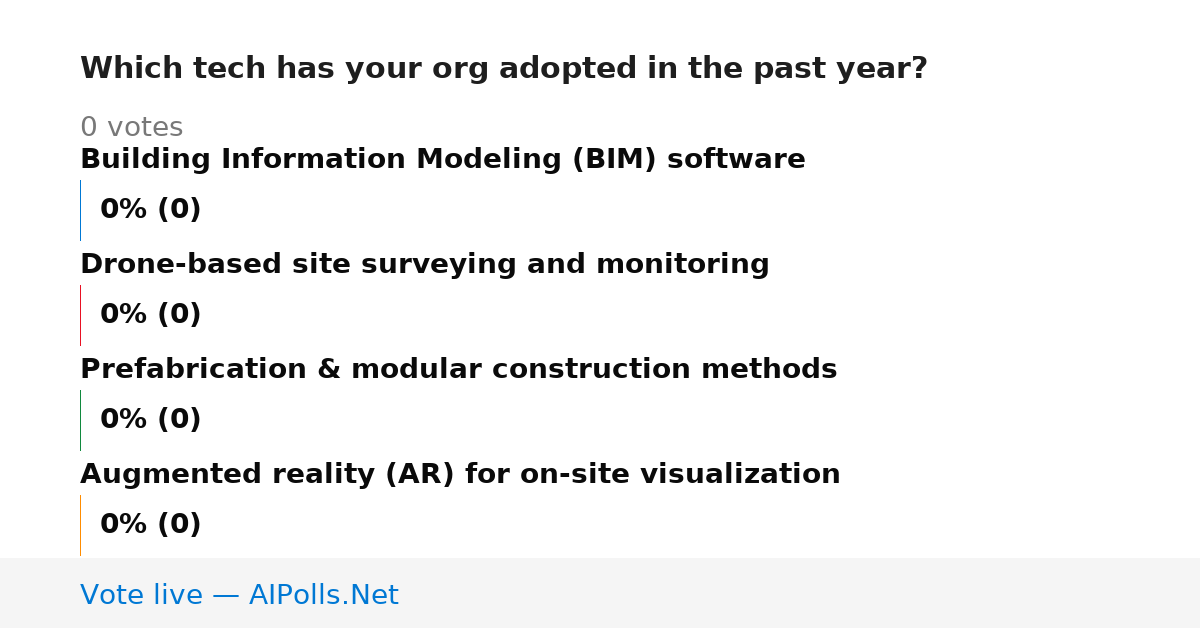 Which tech has your org adopted in the past year?

0 votes

Building Information Modeling (BIM) software

0% (0)

Drone-based site surveying and monitoring

0% (0)

Prefabrication & modular construction methods

0% (0)

Augmented reality (AR) for on-site visualization

0% (0)

Vote live — AIPolls.Net